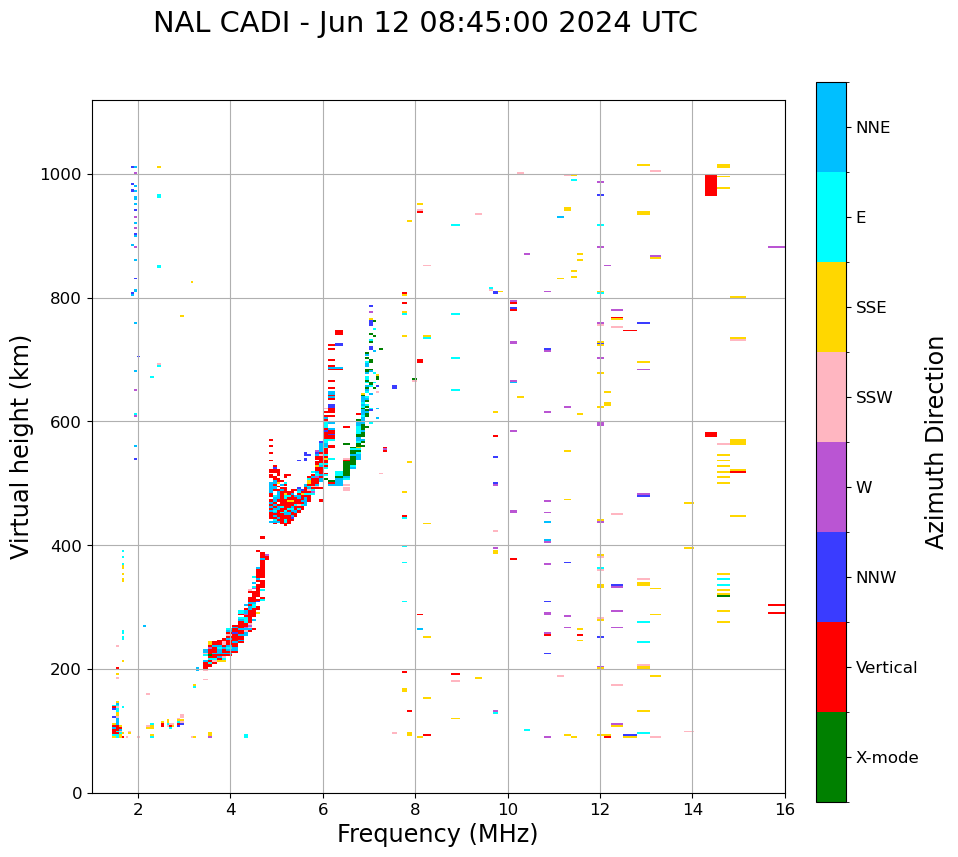 NAL CADI - Jun 12 08:45:00 2024 UTC

Virtual height (km)

1000
800
600
400
200
0

2
4
6
8
10
12
14
16

Frequency (MHz)

NNE
E
SSE
SSW
W
NNW
Vertical
X-mode

Azimuth Direction